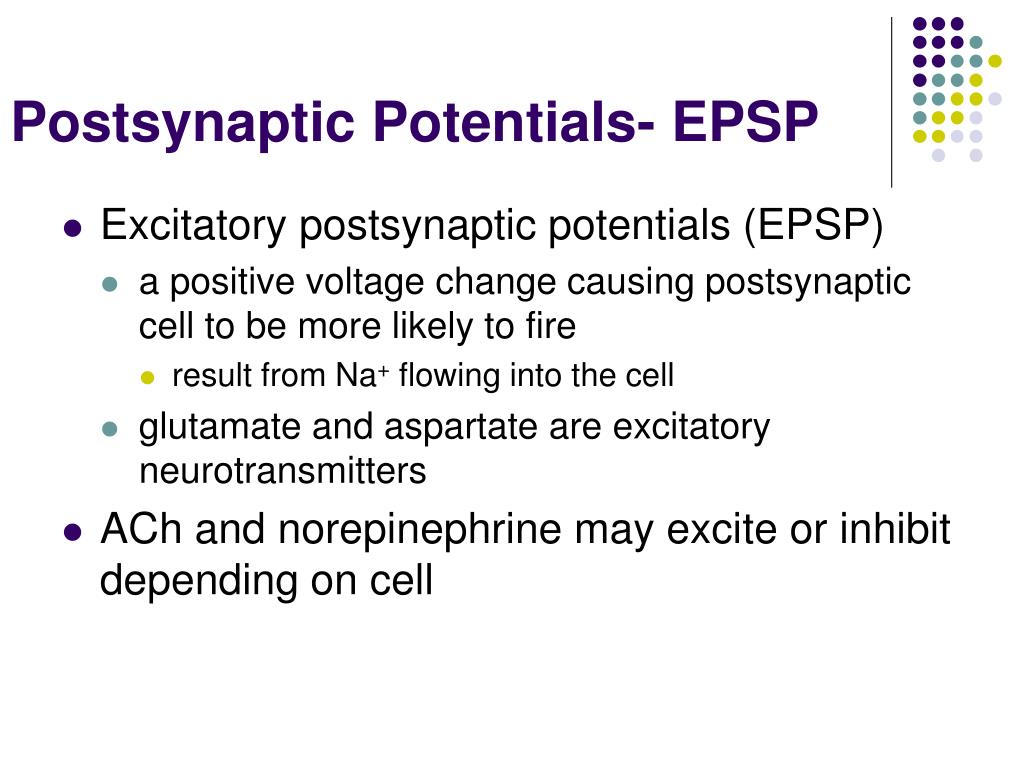 Postsynaptic Potentials- EPSP

- Excitatory postsynaptic potentials (EPSP)
  - a positive voltage change causing postsynaptic cell to be more likely to fire
    - result from $Na^+$ flowing into the cell
  - glutamate and aspartate are excitatory neurotransmitters
- ACh and norepinephrine may excite or inhibit depending on cell